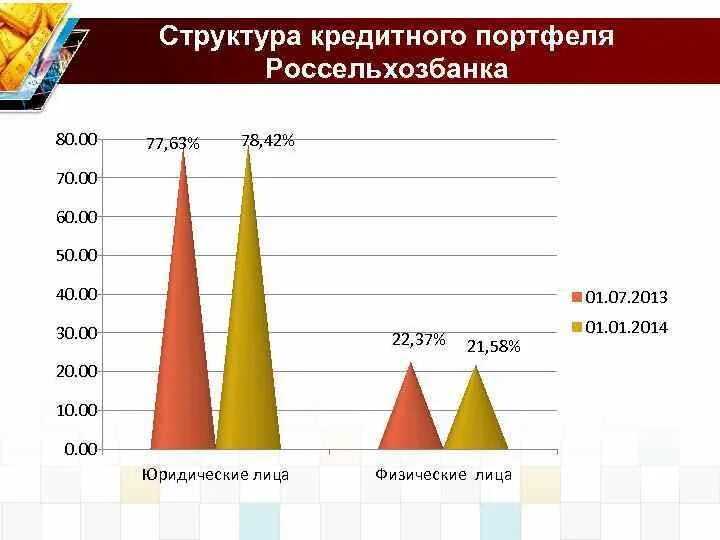 Структура кредитного портфеля Россельхозбанка

80.00
70.00
60.00
50.00
40.00
30.00
20.00
10.00
0.00

77,63%
78,42%
22,37%
21,58%

Юридические лица
Физические лица

01.07.2013
01.01.2014